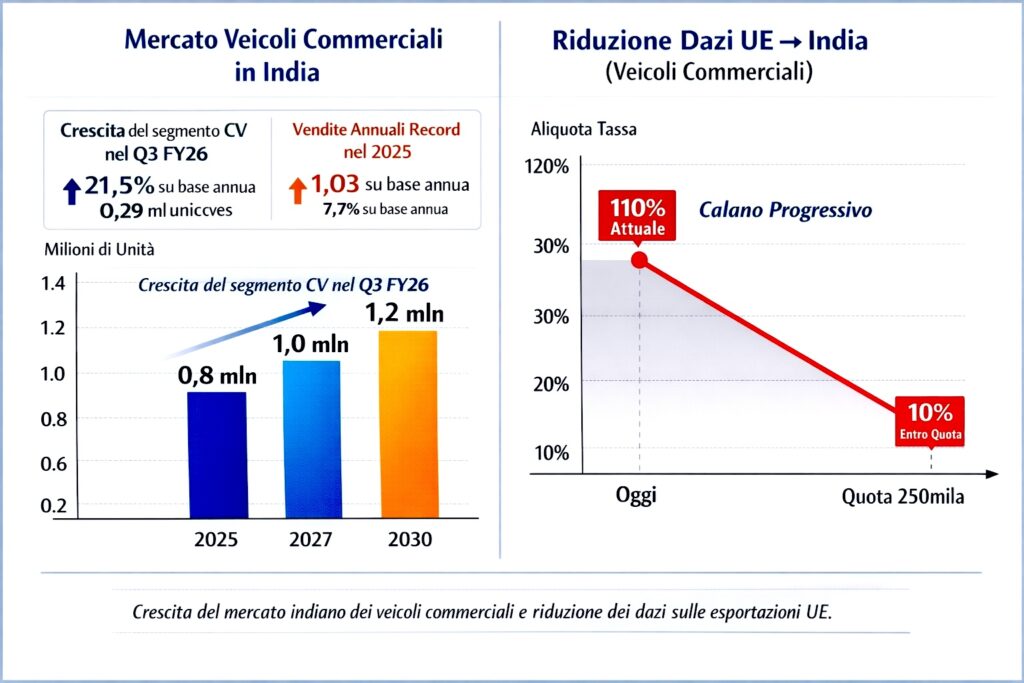 Mercato Veicoli Commerciali in India

Crescita del segmento CV nel Q3 FY26
21,5% su base annua
0,29 ml uniccves

Vendite Annuali Record nel 2025
1,03 su base annua
7,7% su base annua

Milioni di Unità

Crescita del segmento CV nel Q3 FY26

1.4
1.2
1.0
0.8
0.6
0.2

0,8 mln
1,0 mln
1,2 mln

2025
2027
2030

Riduzione Dazi UE → India
(Veicoli Commerciali)

Aliquota Tassa

120%
30%
30%
20%
10%

110%
Attuale

Calano Progressivo

10%
Entro Quota

Oggi
Quota 250mila

Crescita del mercato indiano dei veicoli commerciali e riduzione dei dazi sulle esportazioni UE.